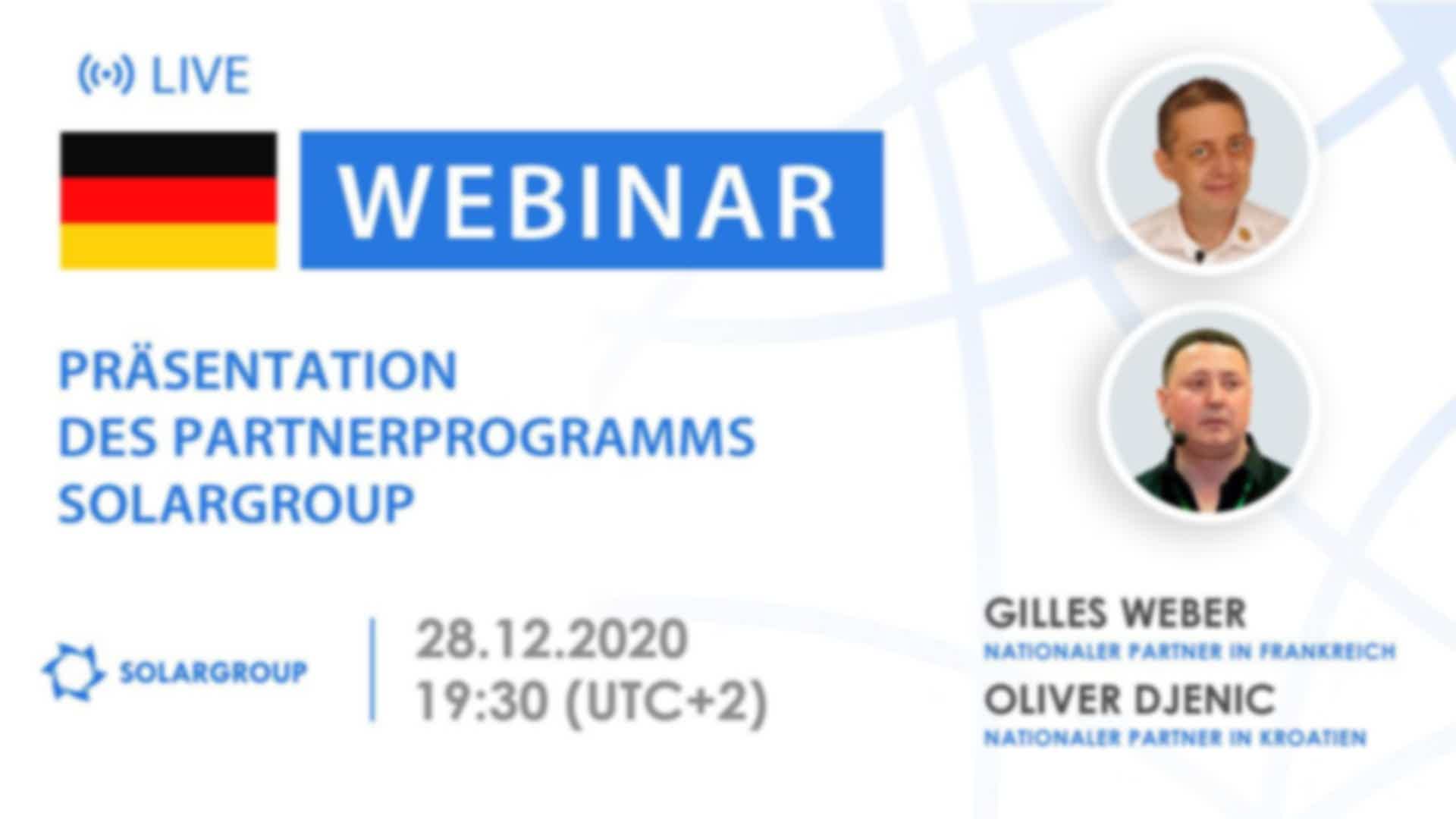 LIVE

WEBINAR

PRÄSENTATION DES PARTNERPROGRAMMS SOLARGROUP

SOLARGROUP

28.12.2020
19:30 (UTC+2)

GILLES WEBER
NATIONALER PARTNER IN FRANKREICH

OLIVER DJENIC
NATIONALER PARTNER IN KROATIEN